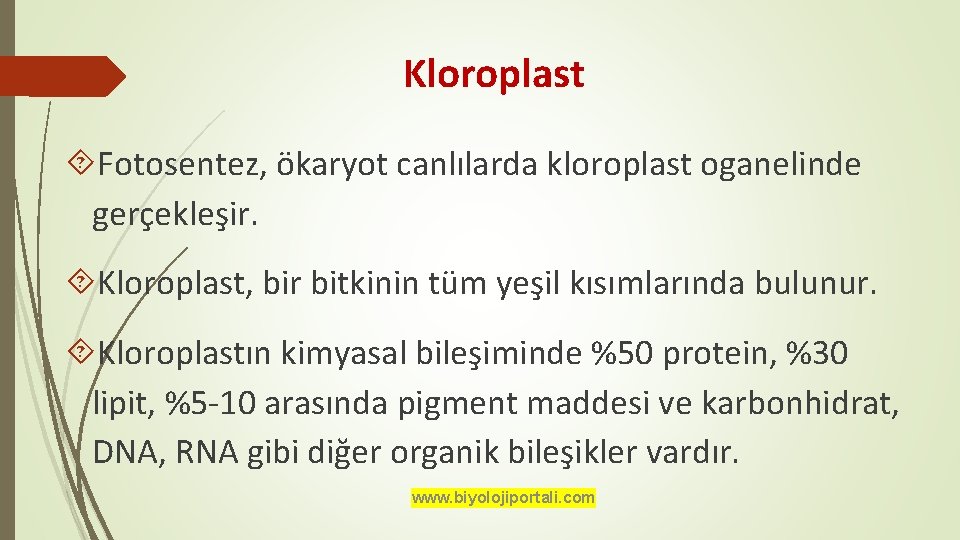 Kloroplast

Fotosentez, ökaryot canlılarda kloroplast oganelinde gerçekleşir.

Kloroplast, bir bitkinin tüm yeşil kısımlarında bulunur.

Kloroplastın kimyasal bileşiminde %50 protein, %30 lipit, %5-10 arasında pigment maddesi ve karbonhidrat, DNA, RNA gibi diğer organik bileşikler vardır.

www.biyolojiportali.com